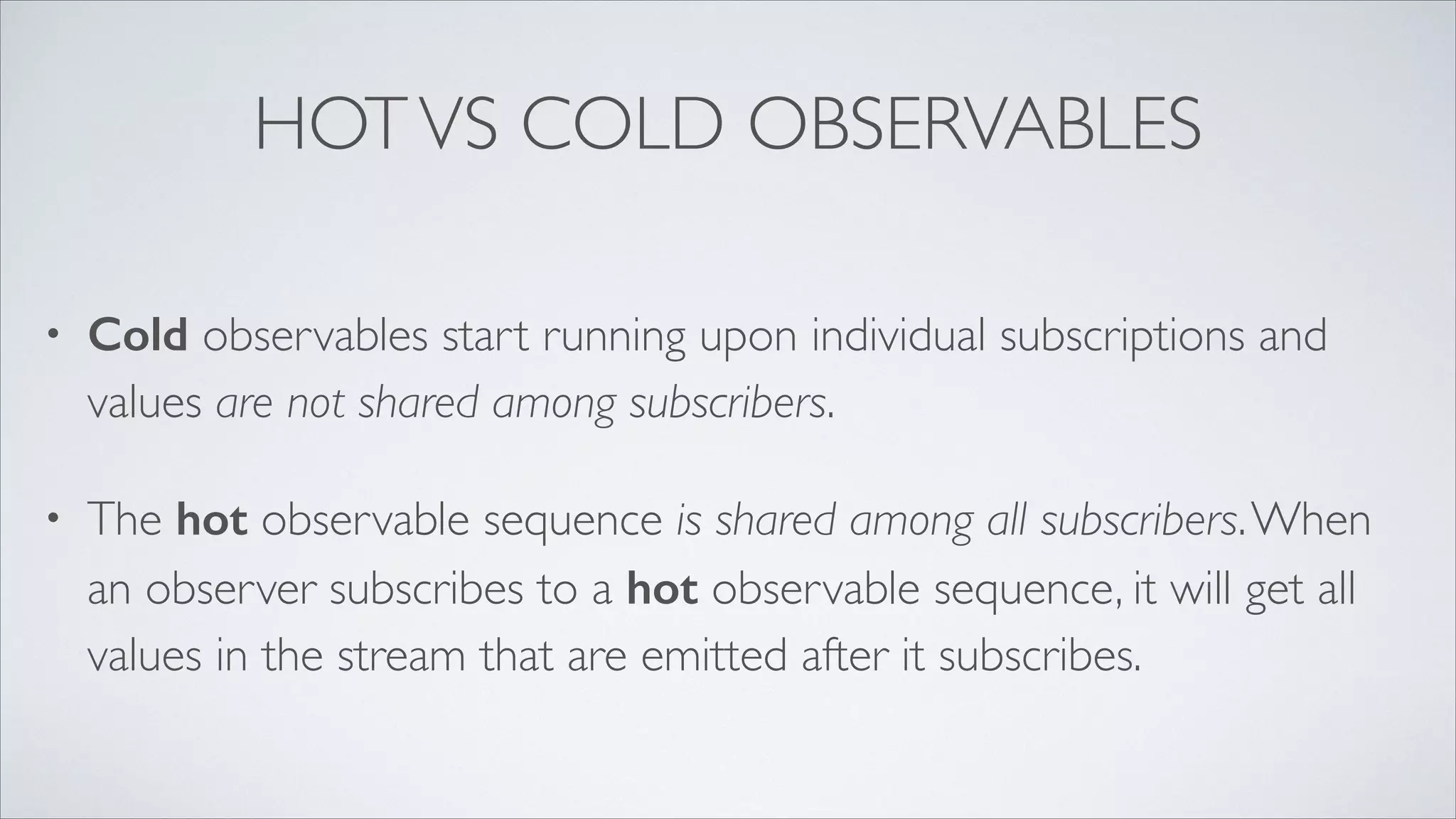 HOT VS COLD OBSERVABLES

• Cold observables start running upon individual subscriptions and values are not shared among subscribers.

• The hot observable sequence is shared among all subscribers. When an observer subscribes to a hot observable sequence, it will get all values in the stream that are emitted after it subscribes.